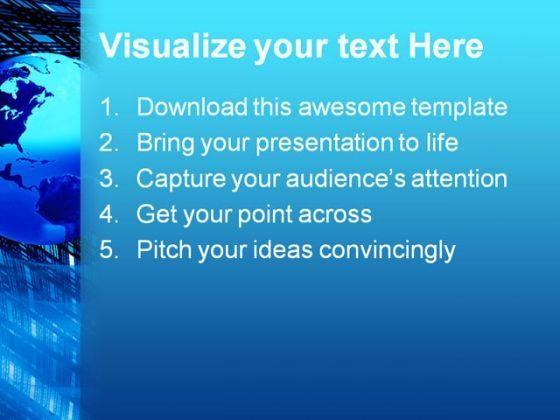 Visualize your text Here

1. Download this awesome template
2. Bring your presentation to life
3. Capture your audience's attention
4. Get your point across
5. Pitch your ideas convincingly